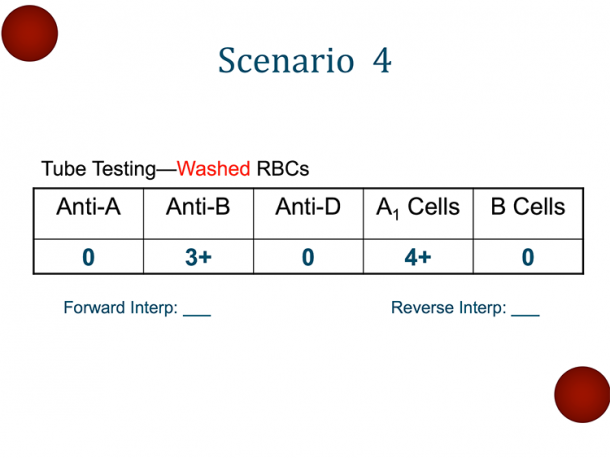 Scenario 4

Tube Testing—Washed RBCs

| Anti-A | Anti-B | Anti-D | $A_1$ Cells | B Cells |
|---|---|---|---|---|
| 0 | 3+ | 0 | 4+ | 0 |

Forward Interp: ___

Reverse Interp: ___